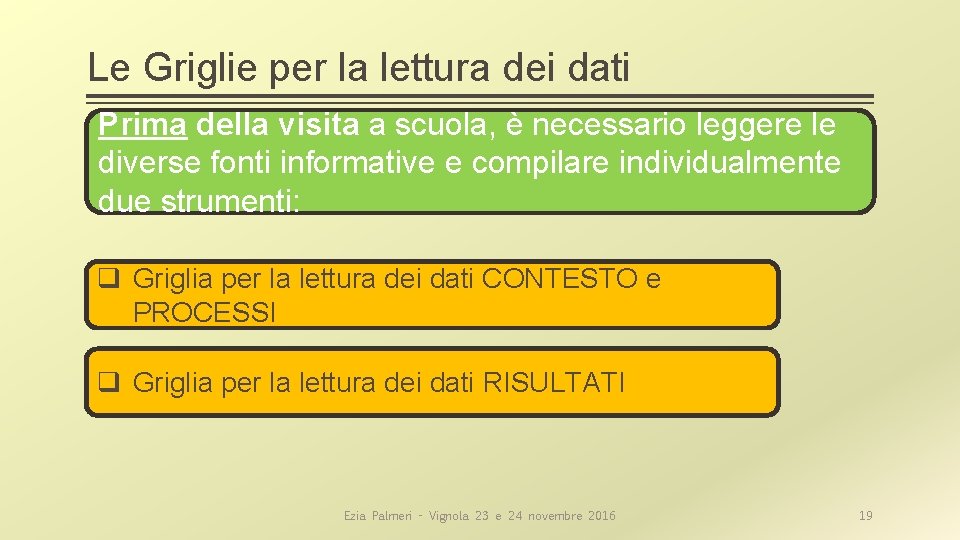 Le Griglie per la lettura dei dati

Prima della visita a scuola, è necessario leggere le diverse fonti informative e compilare individualmente due strumenti:

❑ Griglia per la lettura dei dati CONTESTO e PROCESSI

❑ Griglia per la lettura dei dati RISULTATI

Ezia Palmeri - Vignola 23 e 24 novembre 2016

19